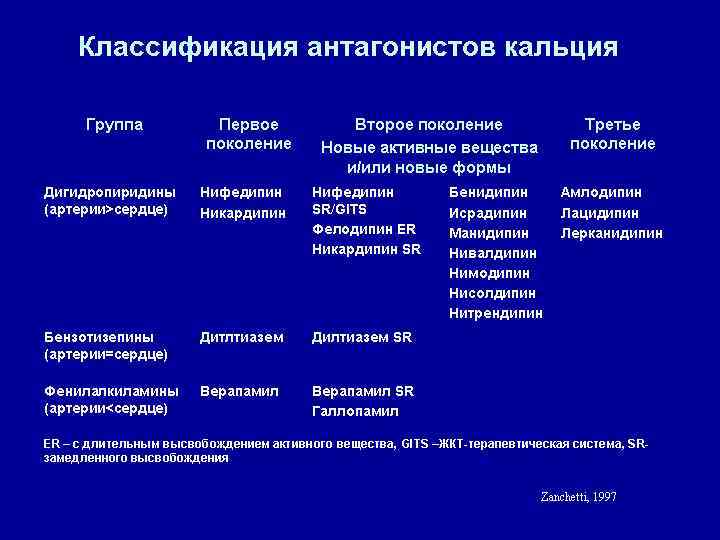 Классификация антагонистов кальция

| Группа | Первое поколение | Второе поколение Новые активные вещества и/или новые формы | | Третье поколение |
|---|---|---|---|---|
| Дигидропиридины (артерии>сердце) | Нифедипин Никардипин | Нифедипин SR/GITS Фелодипин ER Никардипин SR | Бенидипин Исрадипин Манидипин Нивалдипин Нимодипин Нисолдипин Нитрендипин | Амлодипин Лацидипин Лерканидипин |
| Бензотизепины (артерии=сердце) | Дитлтиазем | Дилтиазем SR | | |
| Фенилалкиламины (артерии<сердце) | Верапамил | Верапамил SR Галлопамил | | |

ER – с длительным высвобождением активного вещества, GITS –ЖКТ-терапевтическая система, SR- замедленного высвобождения

Zanchetti, 1997